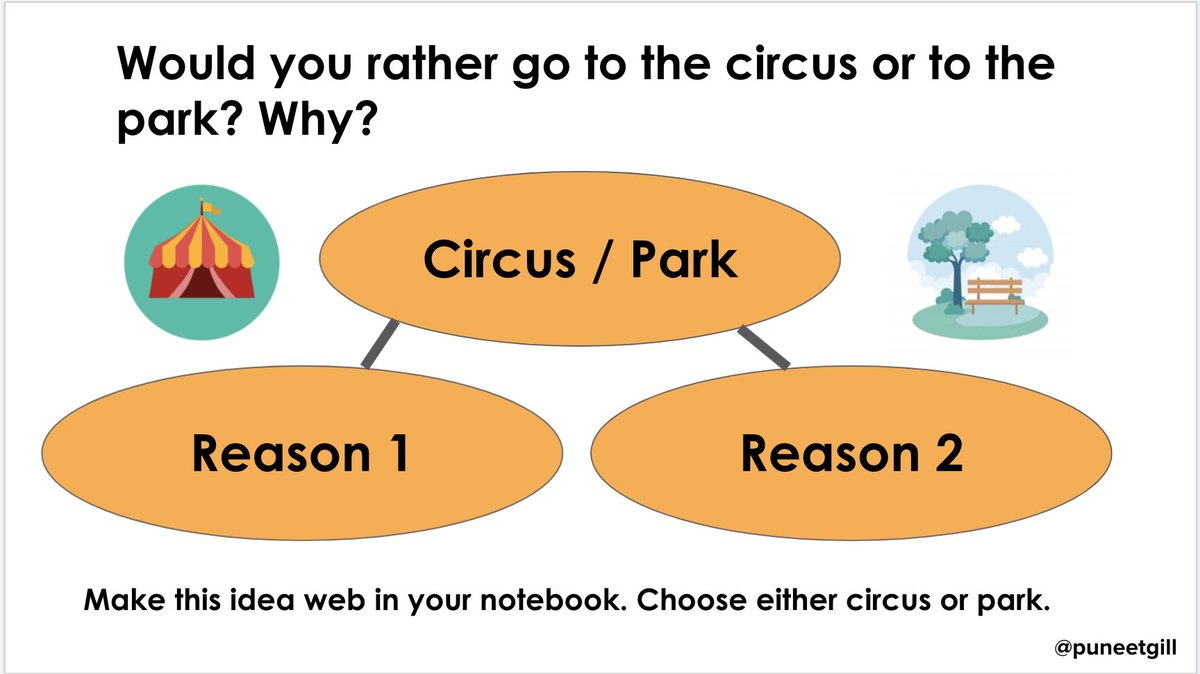 Would you rather go to the circus or to the park? Why?

Circus / Park

Reason 1

Reason 2

Make this idea web in your notebook. Choose either circus or park.

@puneetgill